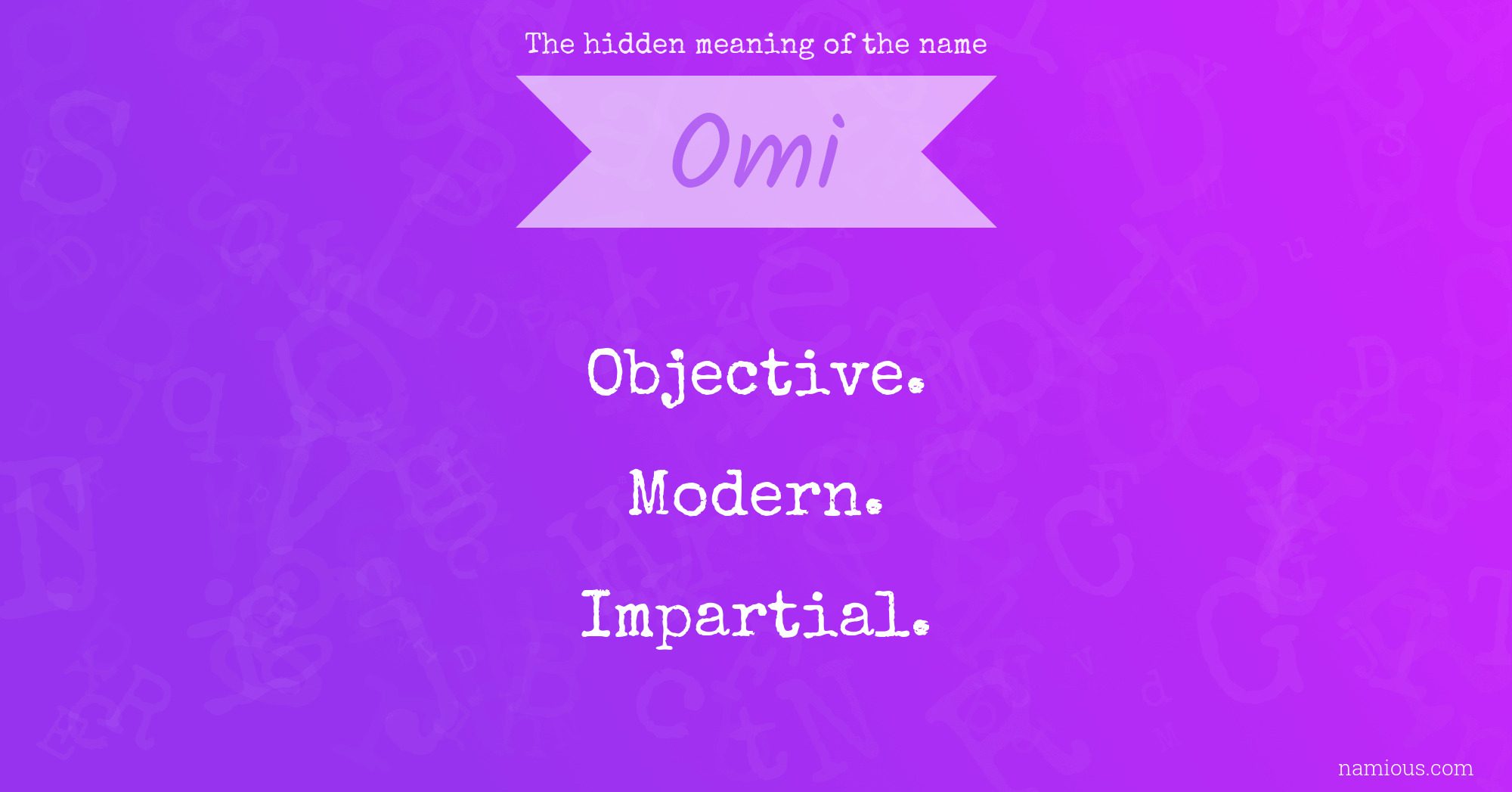 The hidden meaning of the name

Omi

Objective.

Modern.

Impartial.

namious.com